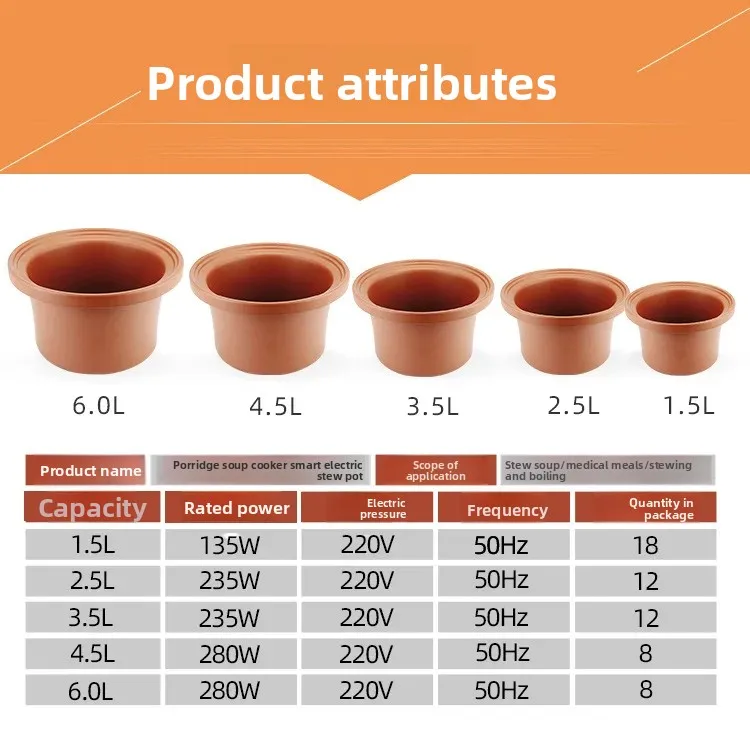 Product attributes

6.0L 4.5L 3.5L 2.5L 1.5L

| Product name | Porridge soup cooker smart electric stew pot | Scope of application | Stew soup/medical meals/stewing and boiling |
|---|---|---|---|

| Capacity | Rated power | Electric pressure | Frequency | Quantity in package |
|---|---|---|---|---|
| 1.5L | 135W | 220V | 50Hz | 18 |
| 2.5L | 235W | 220V | 50Hz | 12 |
| 3.5L | 235W | 220V | 50Hz | 12 |
| 4.5L | 280W | 220V | 50Hz | 8 |
| 6.0L | 280W | 220V | 50Hz | 8 |